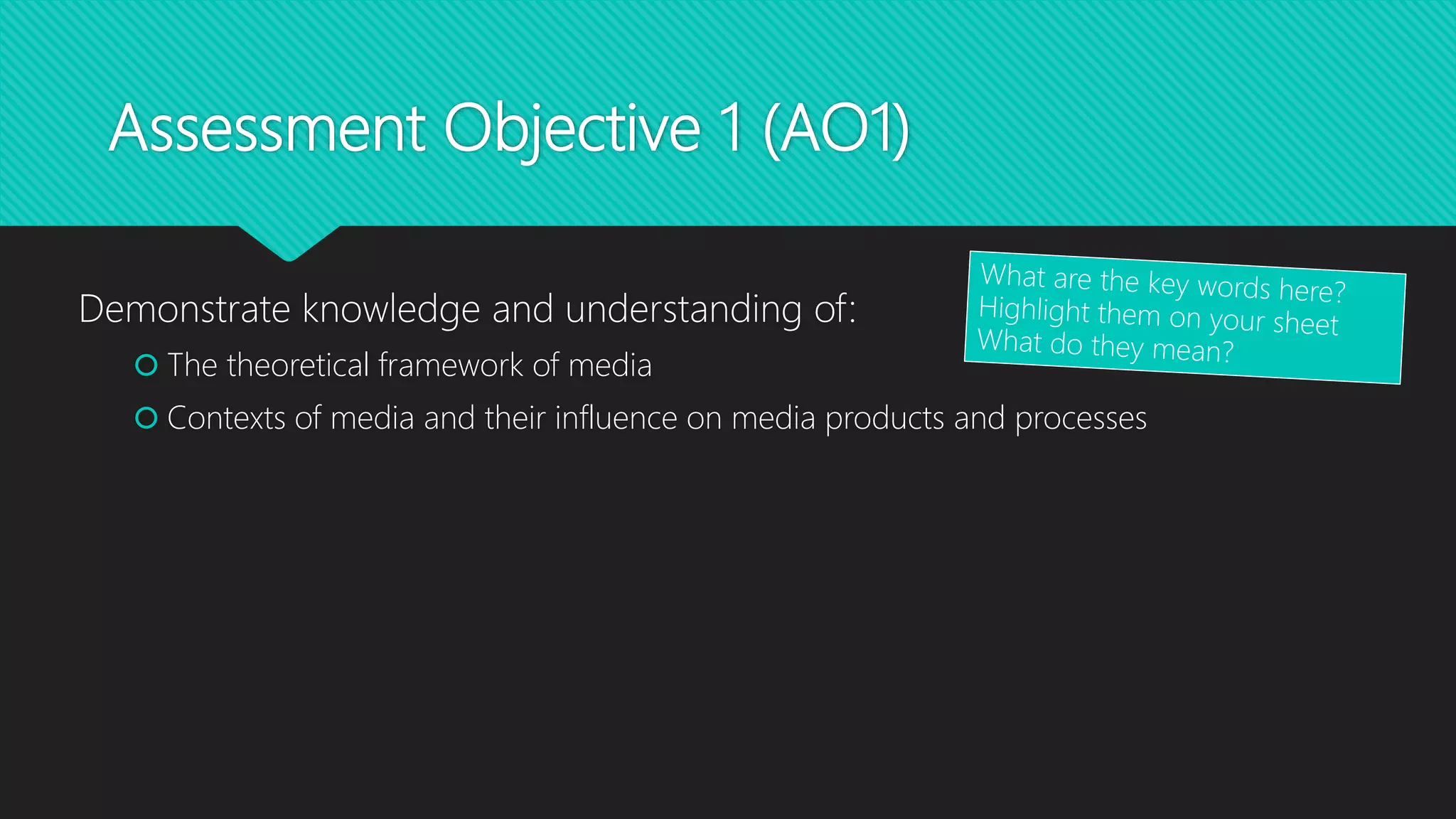 Assessment Objective 1 (AO1)

Demonstrate knowledge and understanding of:

The theoretical framework of media

Contexts of media and their influence on media products and processes

What are the key words here?
Highlight them on your sheet
What do they mean?